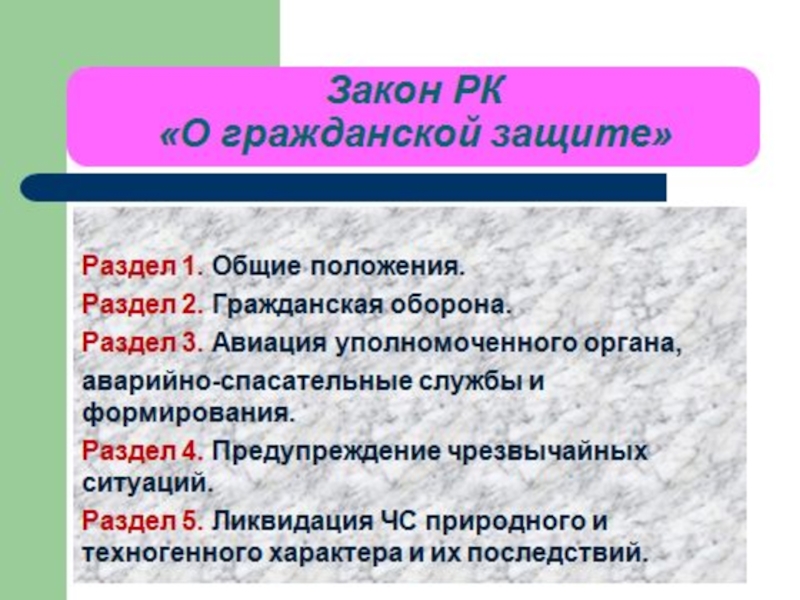 Закон РК
«О гражданской защите»

Раздел 1. Общие положения.

Раздел 2. Гражданская оборона.

Раздел 3. Авиация уполномоченного органа,

аварийно-спасательные службы и формирования.

Раздел 4. Предупреждение чрезвычайных ситуаций.

Раздел 5. Ликвидация ЧС природного и техногенного характера и их последствий.